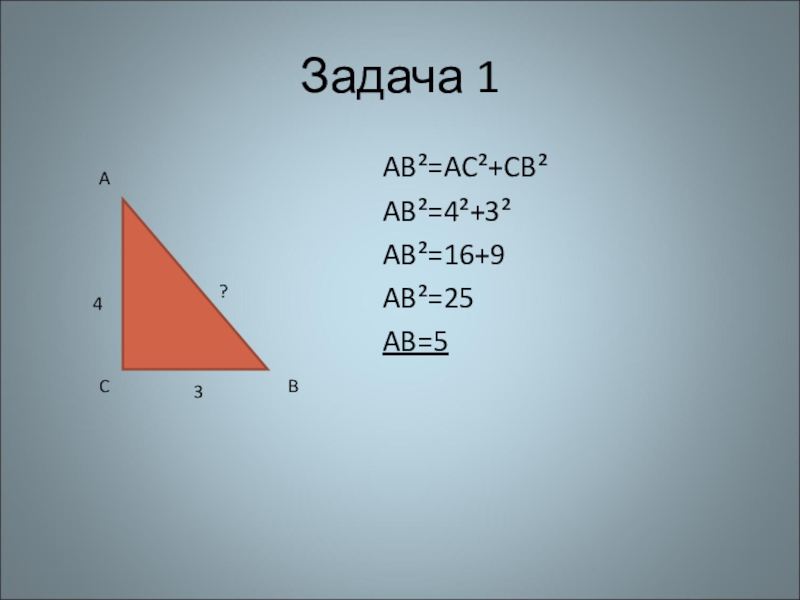 Задача 1

A

4

?

C

3

B

$AB^2=AC^2+CB^2$

$AB^2=4^2+3^2$

$AB^2=16+9$

$AB^2=25$

$AB=5$